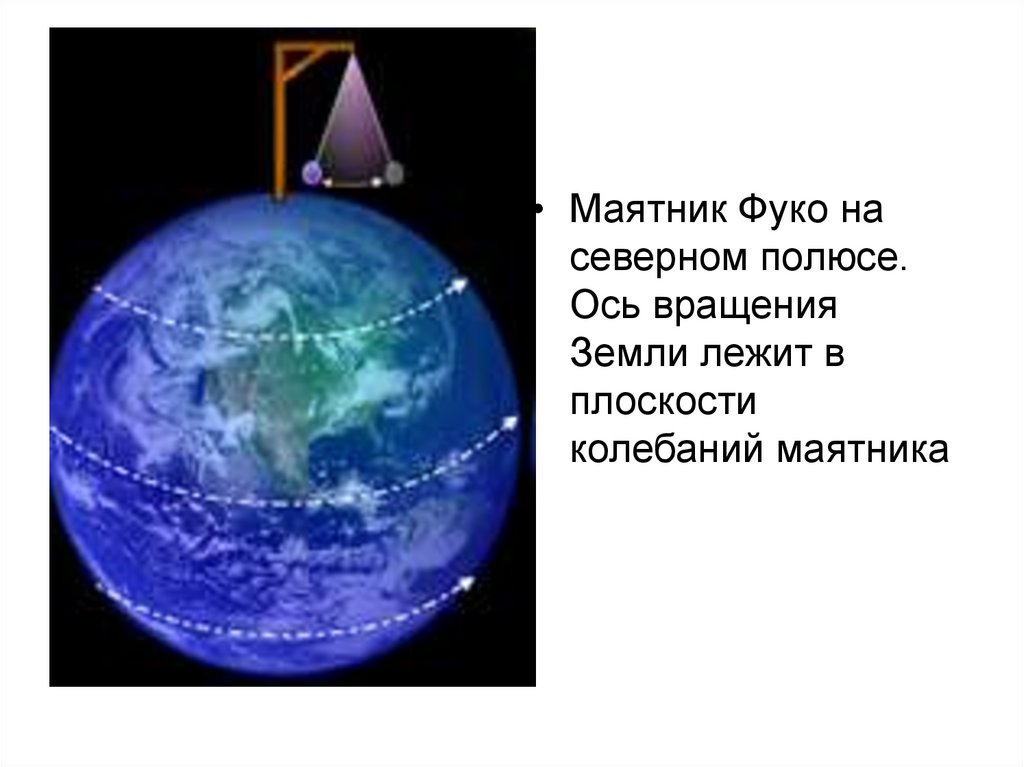 • Маятник Фуко на северном полюсе. Ось вращения Земли лежит в плоскости колебаний маятника